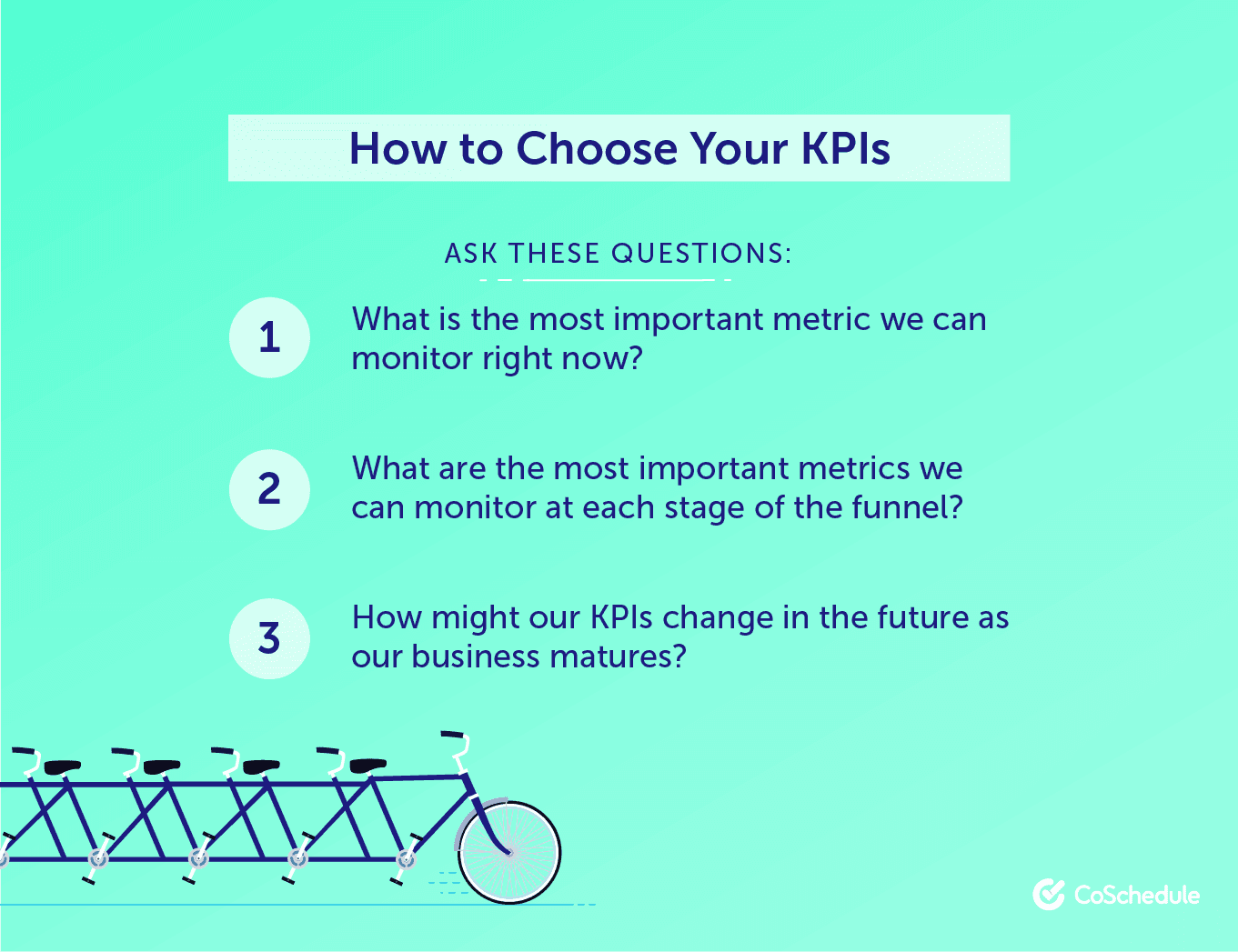 How to Choose Your KPIs

ASK THESE QUESTIONS:

1 What is the most important metric we can monitor right now?

2 What are the most important metrics we can monitor at each stage of the funnel?

3 How might our KPIs change in the future as our business matures?

CoSchedule